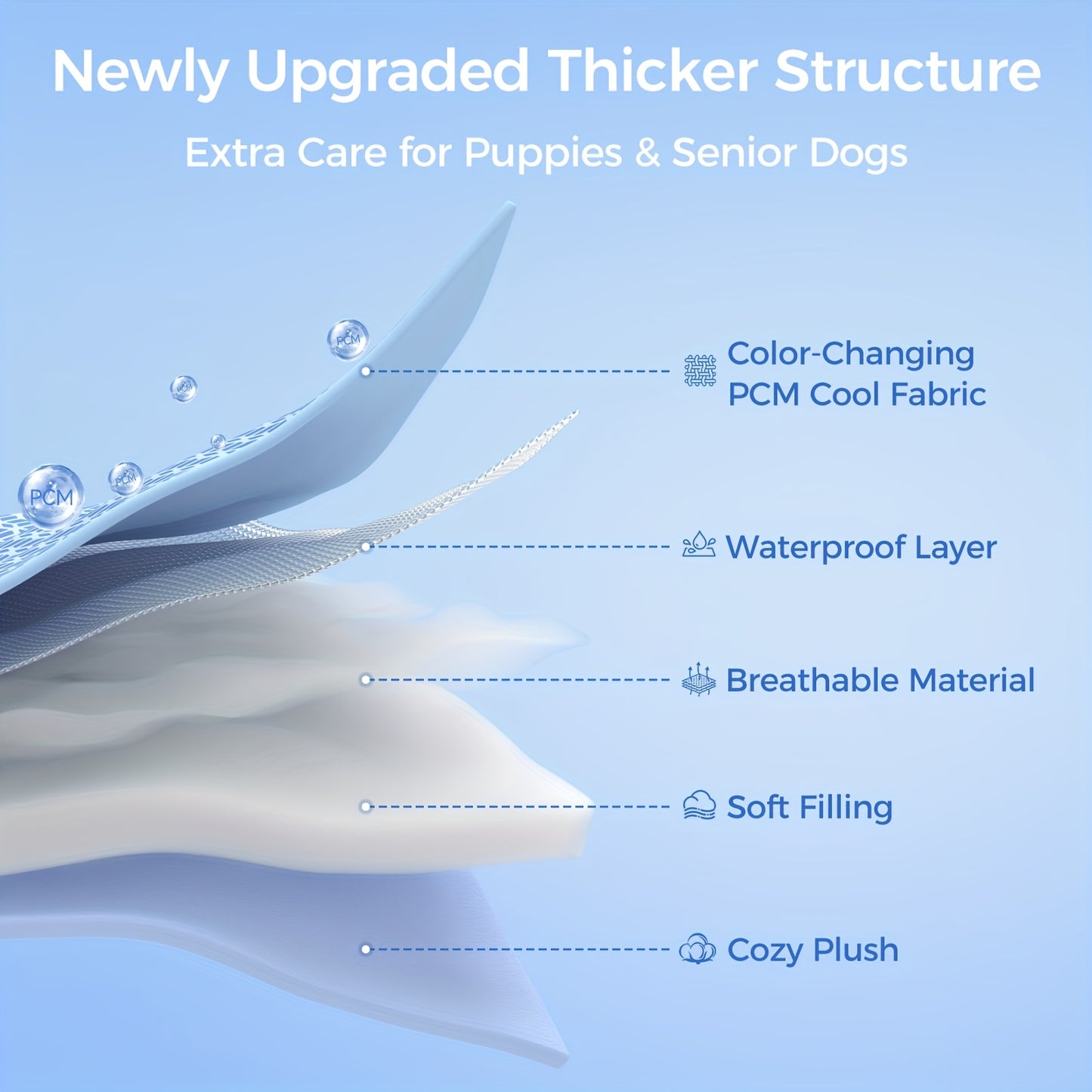 Newly Upgraded Thicker Structure

Extra Care for Puppies & Senior Dogs

PCM

PCM

PCM

PCM

Color-Changing PCM Cool Fabric

Waterproof Layer

Breathable Material

Soft Filling

Cozy Plush